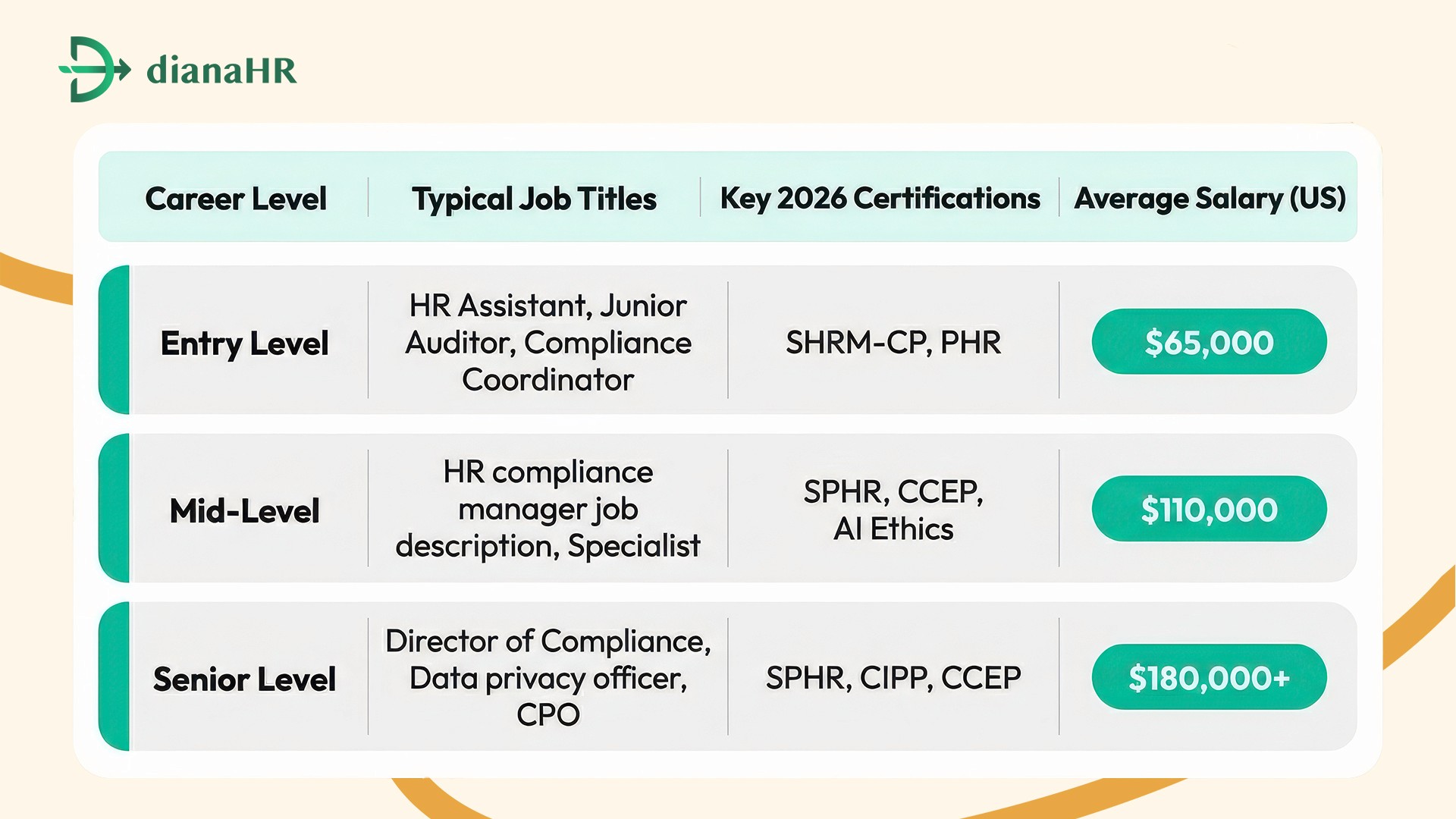 dianaHR

| Career Level | Typical Job Titles | Key 2026 Certifications | Average Salary (US) |
|---|---|---|---|
| Entry Level | HR Assistant, Junior Auditor, Compliance Coordinator | SHRM-CP, PHR | \$65,000 |
| Mid-Level | HR compliance manager job description, Specialist | SPHR, CCEP, AI Ethics | \$110,000 |
| Senior Level | Director of Compliance, Data privacy officer, CPO | SPHR, CIPP, CCEP | \$180,000+ |